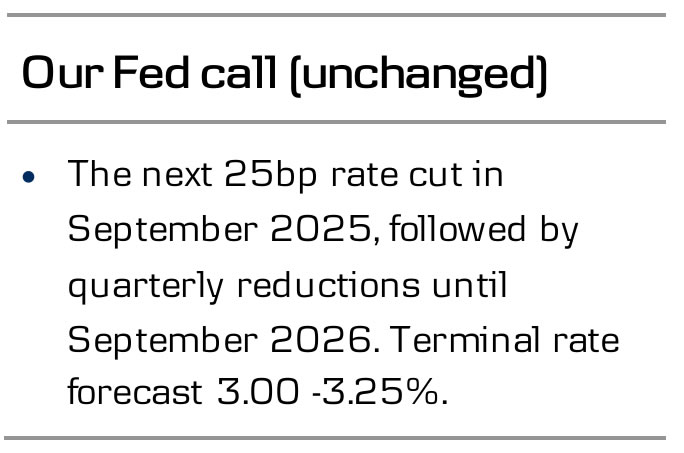 Our Fed call (unchanged)

• The next 25bp rate cut in September 2025, followed by quarterly reductions until September 2026. Terminal rate forecast 3.00 -3.25%.